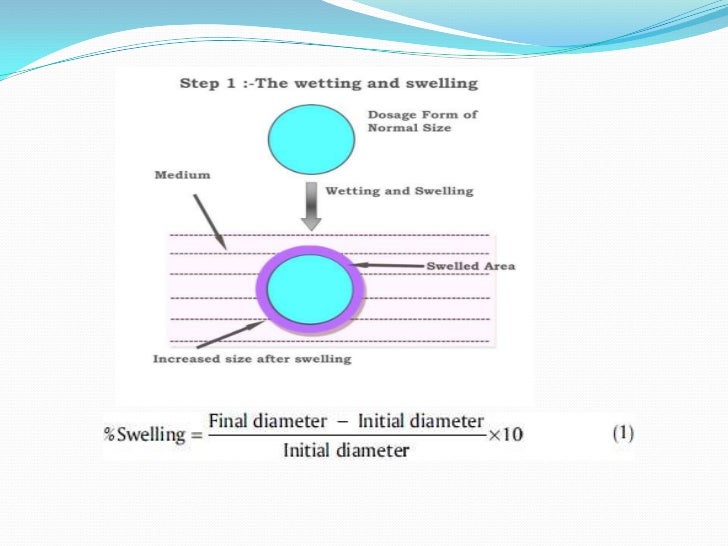 Step 1 :-The wetting and swelling

Dosage Form of Normal Size

Medium

Wetting and Swelling

Swelled Area

Increased size after swelling

$\%\text{Swelling} = \frac{\text{Final diameter} - \text{Initial diameter}}{\text{Initial diameter}} \times 10$ (1)